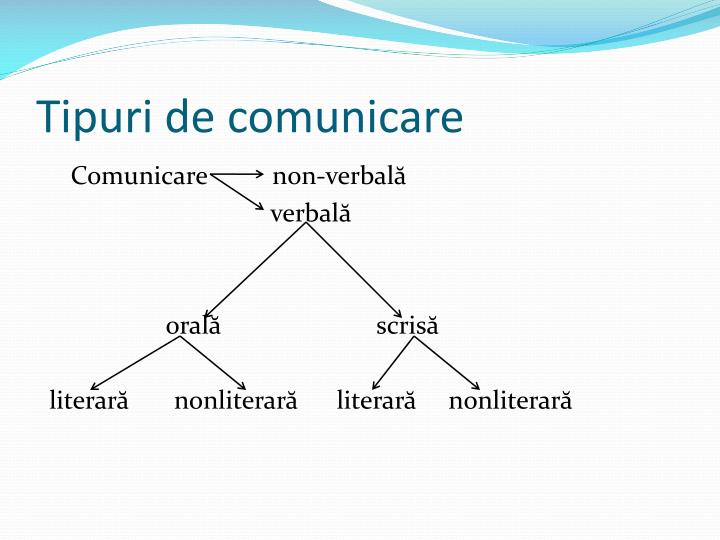 Tipuri de comunicare

Comunicare non-verbală

verbală

orală scrisă

literară nonliterară literară nonliterară